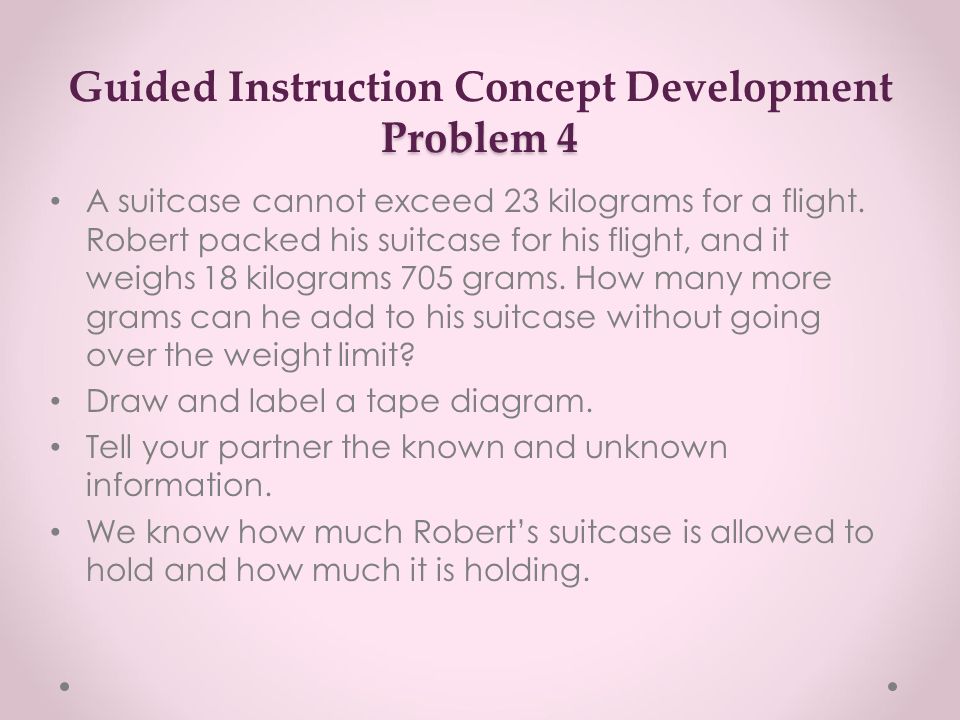 Guided Instruction Concept Development Problem 4

• A suitcase cannot exceed 23 kilograms for a flight. Robert packed his suitcase for his flight, and it weighs 18 kilograms 705 grams. How many more grams can he add to his suitcase without going over the weight limit?

• Draw and label a tape diagram.

• Tell your partner the known and unknown information.

• We know how much Robert's suitcase is allowed to hold and how much it is holding.